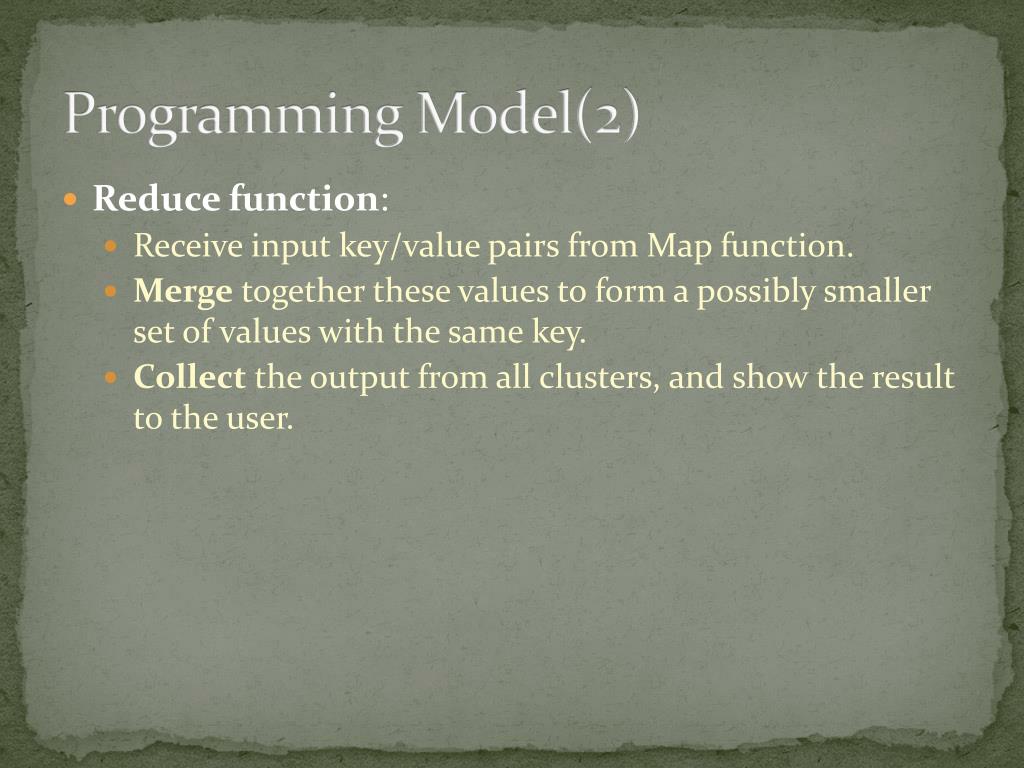 Programming Model(2)

Reduce function:

Receive input key/value pairs from Map function.

Merge together these values to form a possibly smaller set of values with the same key.

Collect the output from all clusters, and show the result to the user.